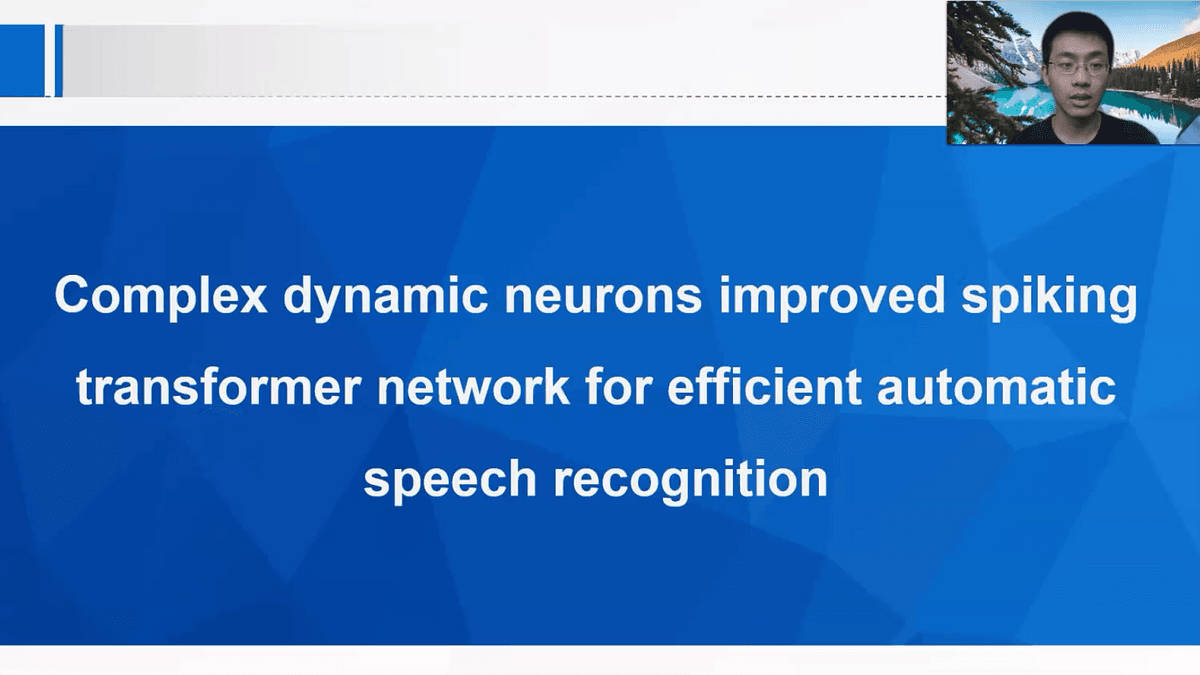 Complex dynamic neurons improved spiking transformer network for efficient automatic speech recognition